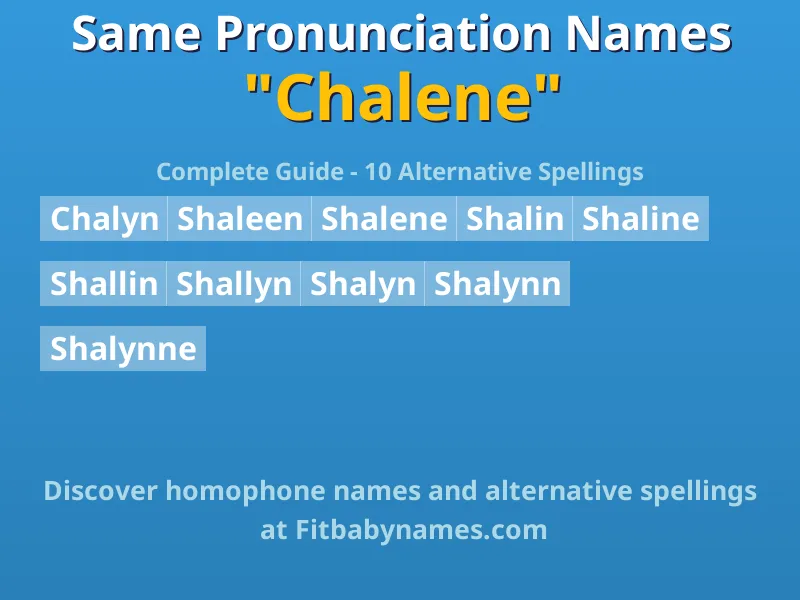 Same Pronunciation Names
"Chalene"

Complete Guide - 10 Alternative Spellings

Chalyn Shaleen Shalene Shalin Shaline

Shallin Shallyn Shalyn Shalynn

Shalynne

Discover homophone names and alternative spellings at Fitbabynames.com